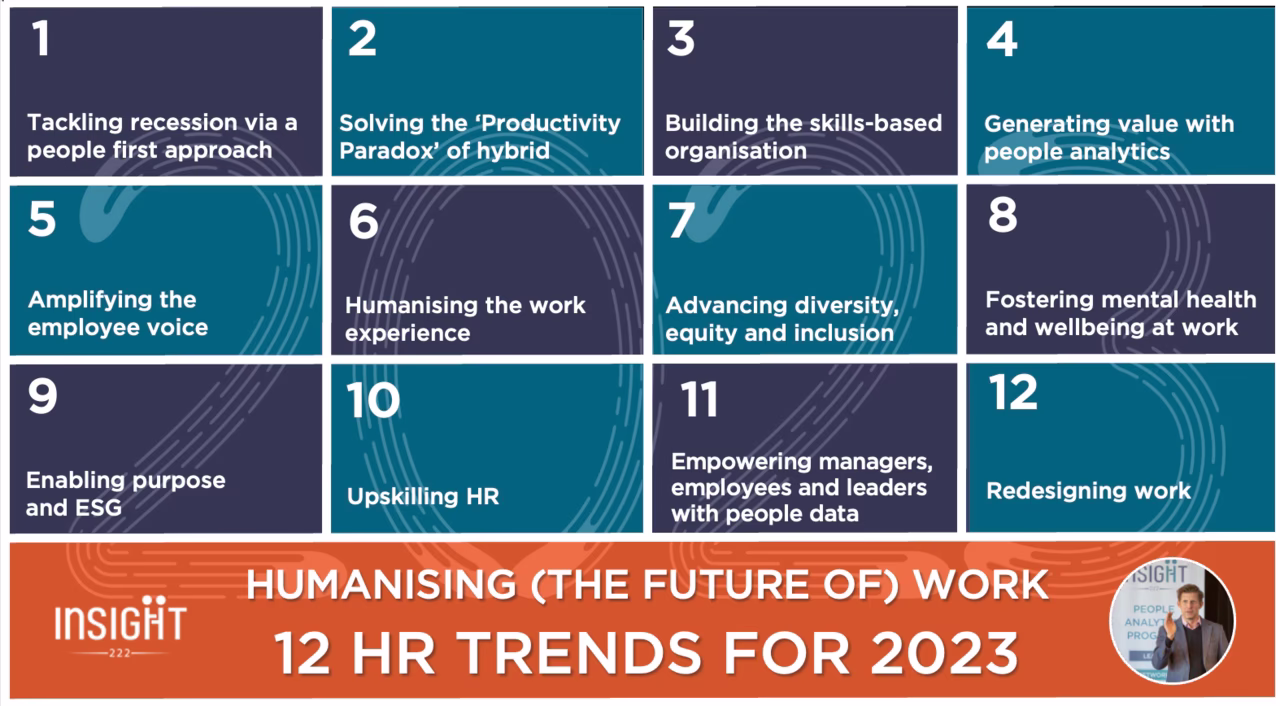 1

Tackling recession via a people first approach

2

Solving the 'Productivity Paradox' of hybrid

3

Building the skills-based organisation

4

Generating value with people analytics

5

Amplifying the employee voice

6

Humanising the work experience

7

Advancing diversity, equity and inclusion

8

Fostering mental health and wellbeing at work

9

Enabling purpose and ESG

10

Upskilling HR

11

Empowering managers, employees and leaders with people data

12

Redesigning work

INSIGHT
222

HUMANISING (THE FUTURE OF) WORK
12 HR TRENDS FOR 2023